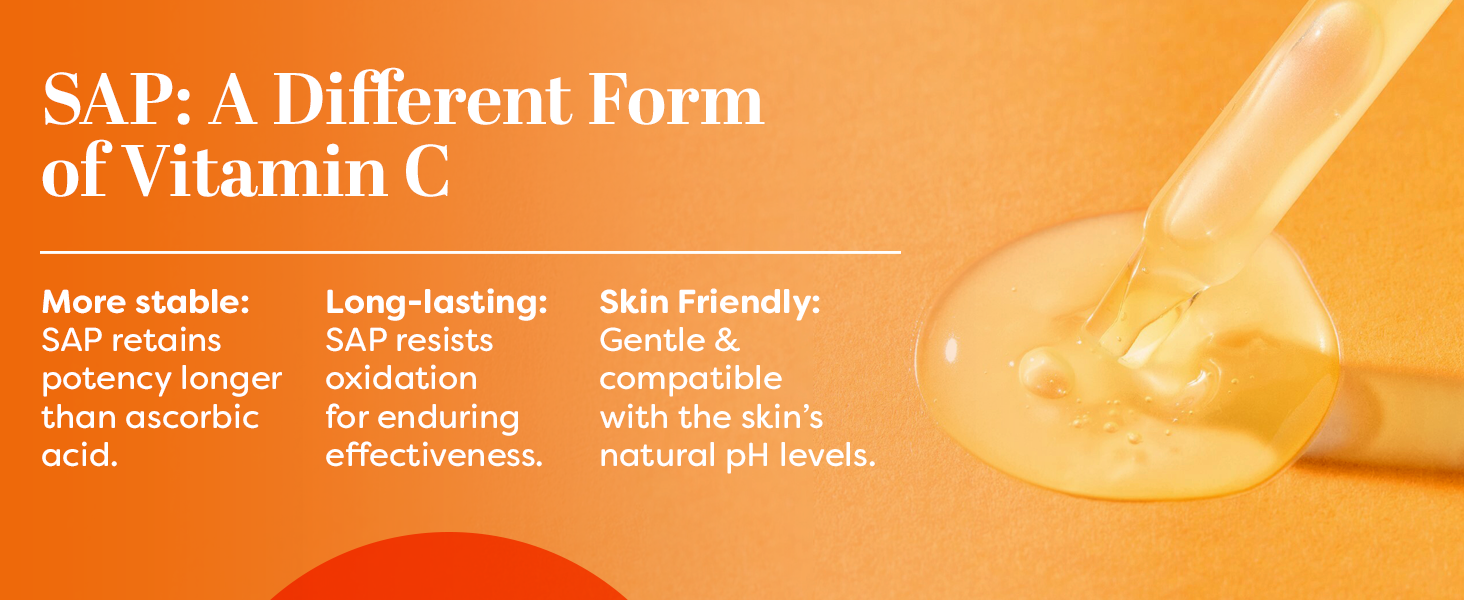 SAP: A Different Form of Vitamin C

More stable: SAP retains potency longer than ascorbic acid.

Long-lasting: SAP resists oxidation for enduring effectiveness.

Skin Friendly: Gentle & compatible with the skin's natural pH levels.